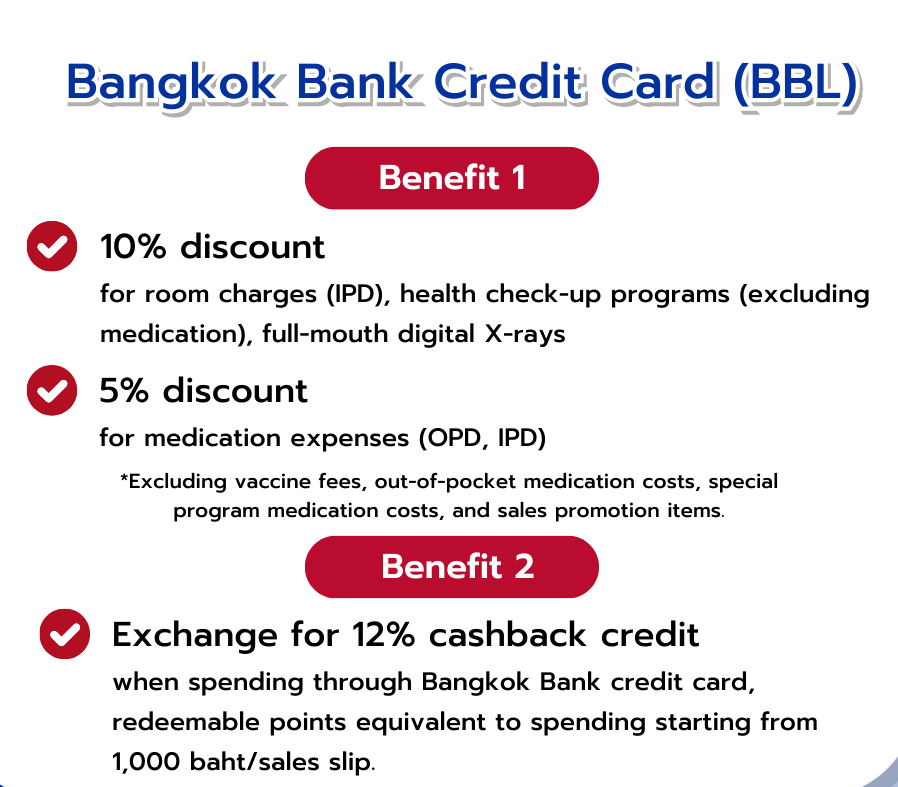 Bangkok Bank Credit Card (BBL)

Benefit 1

10% discount

for room charges (IPD), health check-up programs (excluding medication), full-mouth digital X-rays

5% discount

for medication expenses (OPD, IPD)

*Excluding vaccine fees, out-of-pocket medication costs, special program medication costs, and sales promotion items.

Benefit 2

Exchange for 12% cashback credit

when spending through Bangkok Bank credit card, redeemable points equivalent to spending starting from 1,000 baht/sales slip.